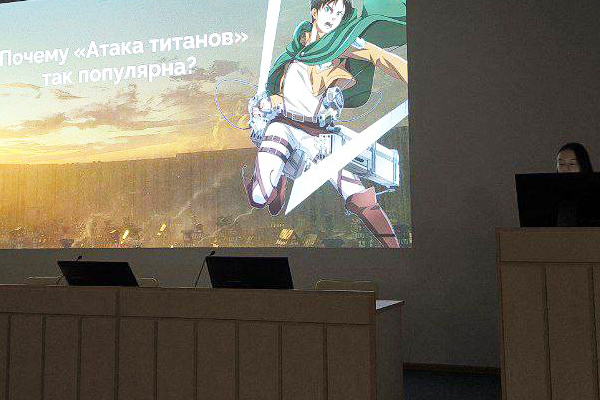 Почему «Атака титанов» так популярна?